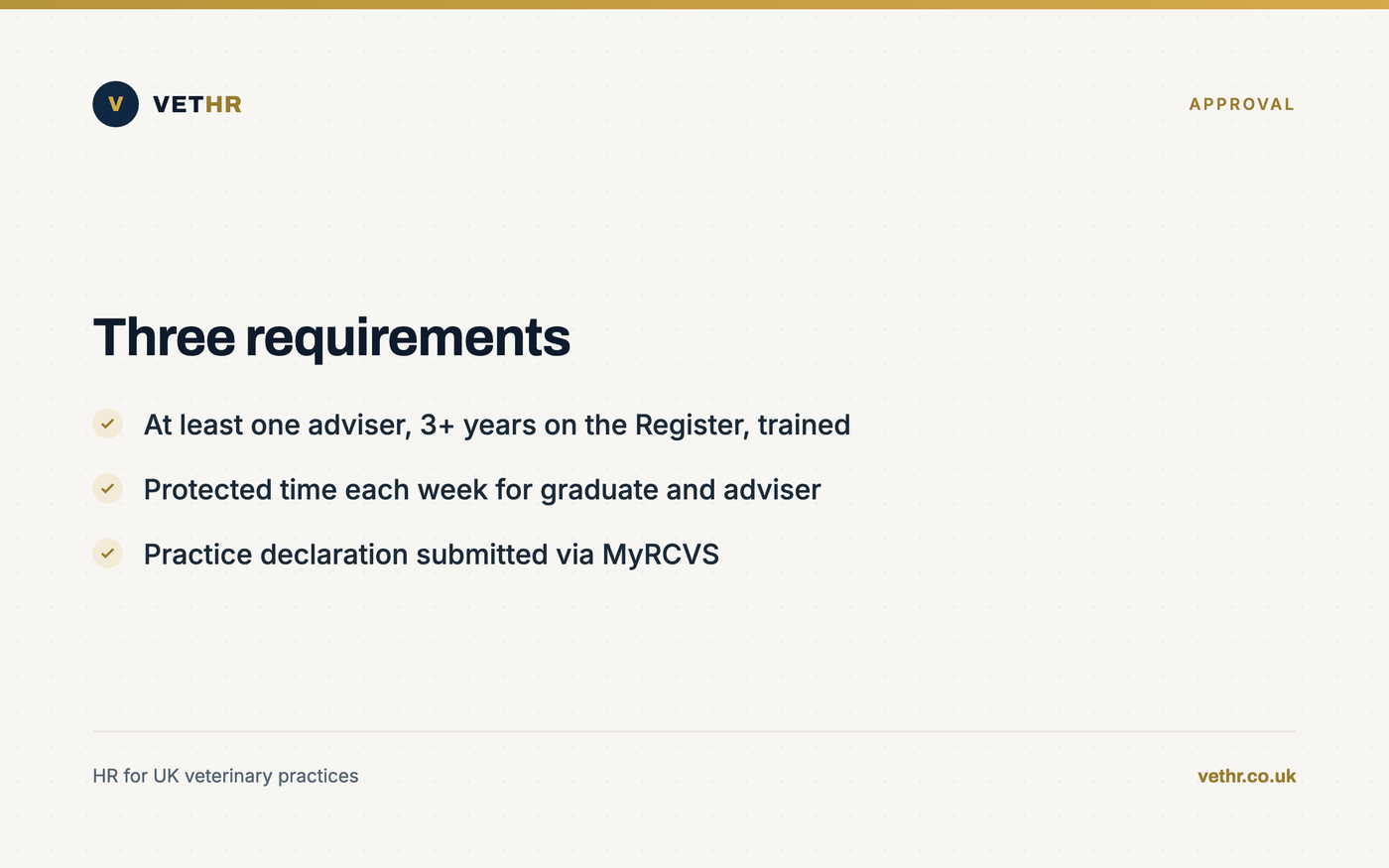 V VETHR

APPROVAL

Three requirements

At least one adviser, 3+ years on the Register, trained

Protected time each week for graduate and adviser

Practice declaration submitted via MyRCVS

HR for UK veterinary practices

vethr.co.uk